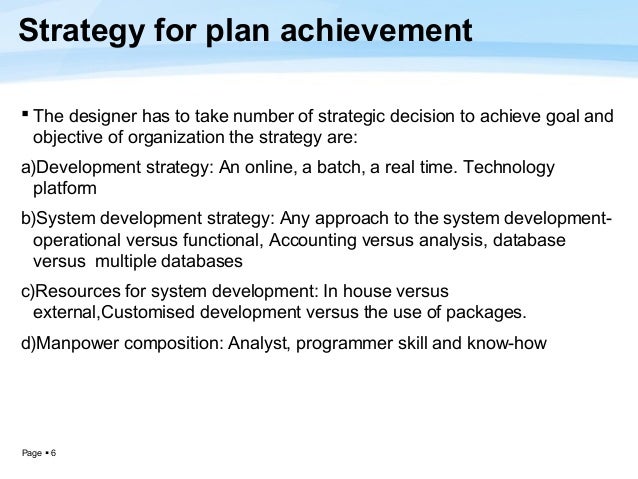 Strategy for plan achievement

▪ The designer has to take number of strategic decision to achieve goal and objective of organization the strategy are:

a)Development strategy: An online, a batch, a real time. Technology platform

b)System development strategy: Any approach to the system development-operational versus functional, Accounting versus analysis, database versus multiple databases

c)Resources for system development: In house versus external,Customised development versus the use of packages.

d)Manpower composition: Analyst, programmer skill and know-how

Page ▪ 6